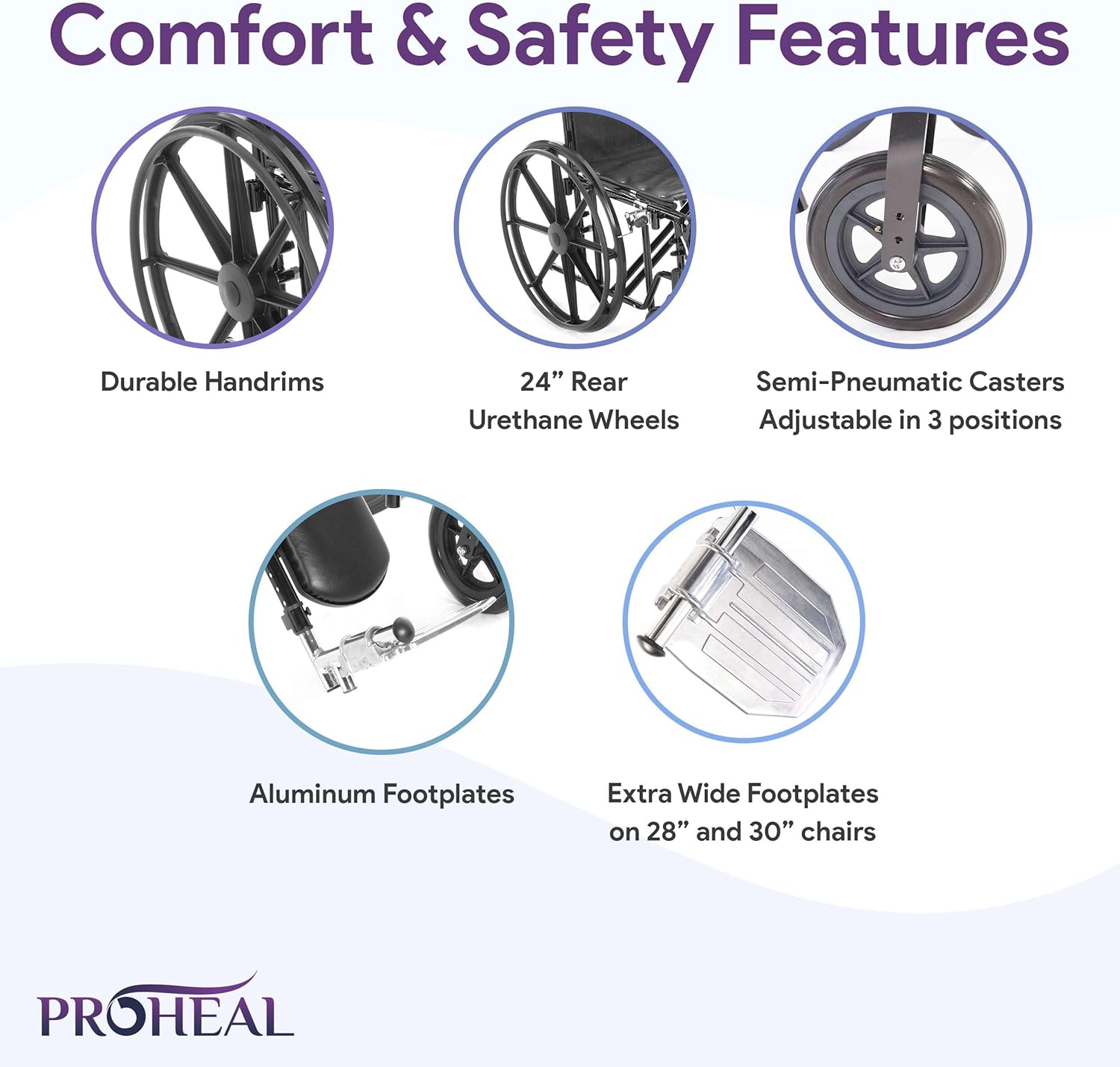 Comfort & Safety Features

Durable Handrims

24” Rear
Urethane Wheels

Semi-Pneumatic Casters
Adjustable in 3 positions

Aluminum Footplates

Extra Wide Footplates
on 28” and 30” chairs

PROHEAL